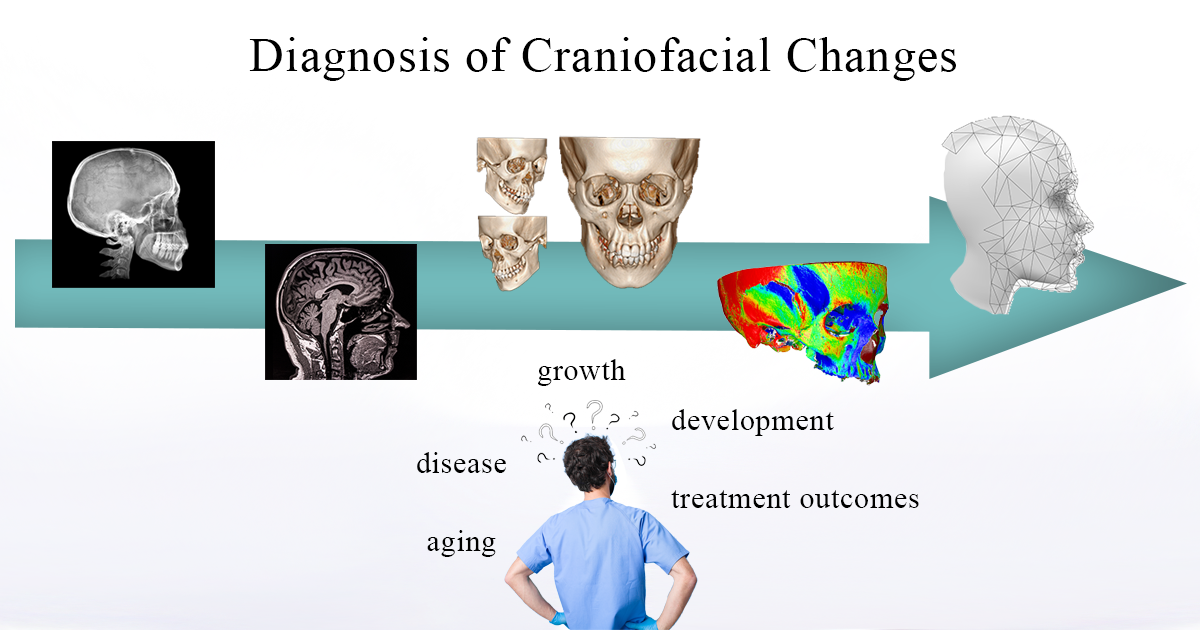 Diagnosis of Craniofacial Changes

growth

development

disease

treatment outcomes

aging